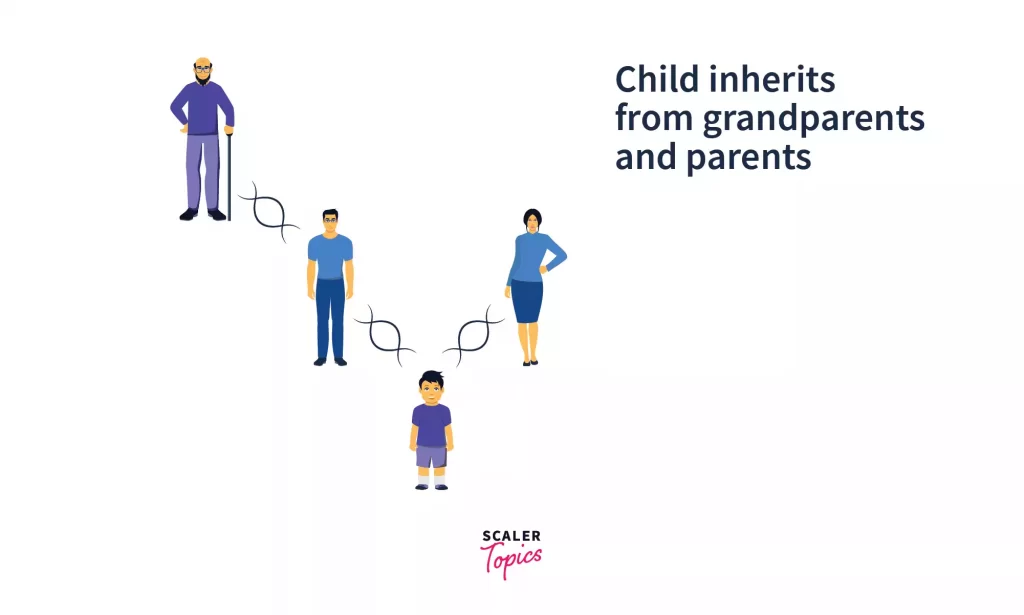 Child inherits from grandparents and parents

SCALER
Topics